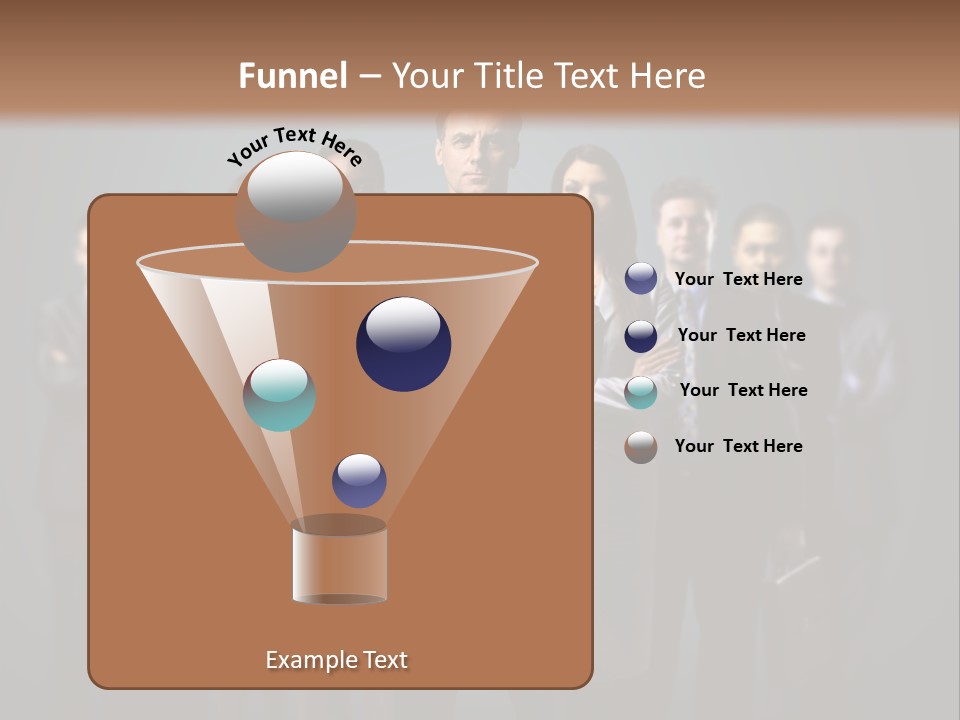 Funnel – Your Title Text Here

Your Text Here

Your Text Here

Your Text Here

Your Text Here

Your Text Here

Example Text